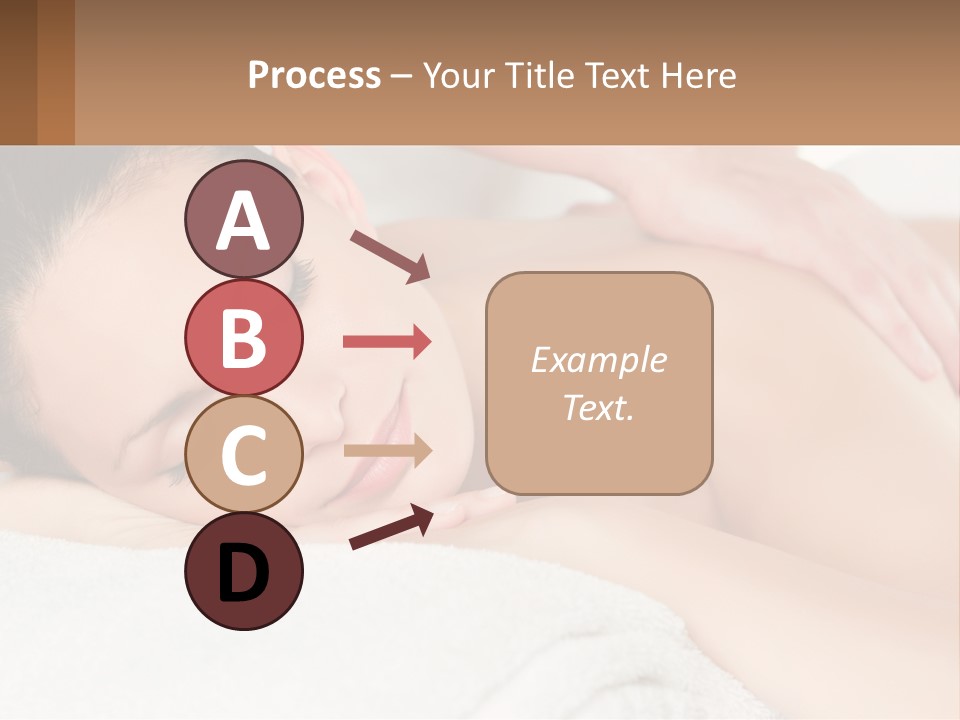 Process – Your Title Text Here

A

B

C

D

Example Text.